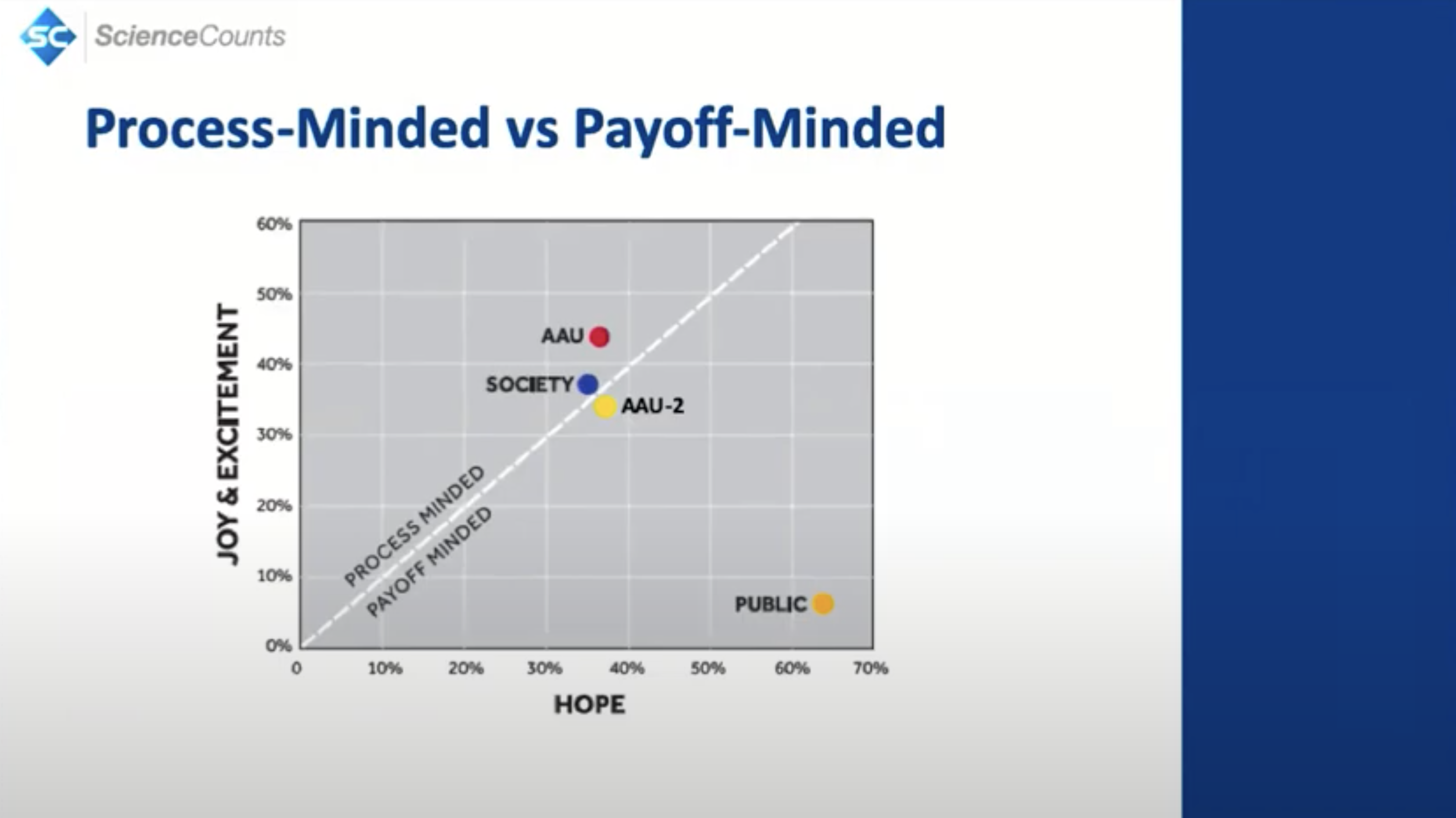 SC ScienceCounts

Process-Minded vs Payoff-Minded

60%
50%
40%
30%
20%
10%
0%

JOY & EXCITEMENT

AAU
SOCIETY
AAU-2
PROCESS MINDED
PAYOFF MINDED
PUBLIC

0
10%
20%
30%
40%
50%
60%
70%

HOPE